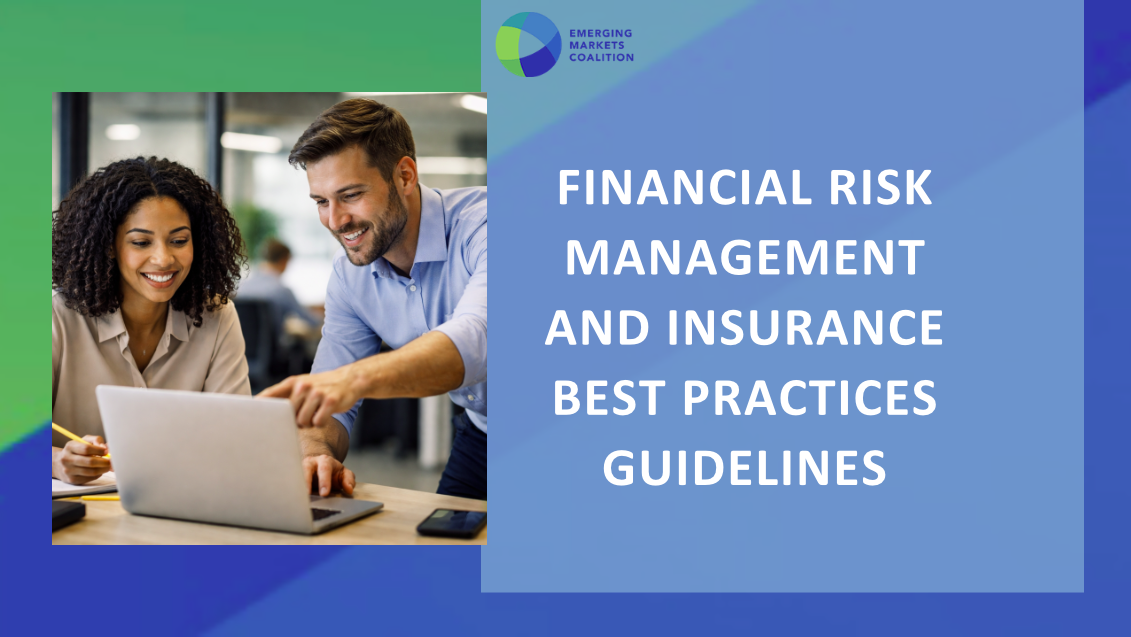 EMERGING MARKETS COALITION

FINANCIAL RISK MANAGEMENT AND INSURANCE BEST PRACTICES GUIDELINES